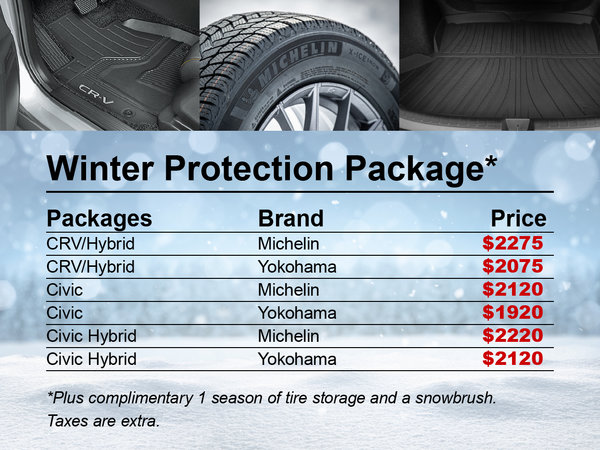 CR-V

MICHELIN X-ICE SNOW

Winter Protection Package*

| Packages | Brand | Price |
|---|---|---|
| CRV/Hybrid | Michelin | $2275 |
| CRV/Hybrid | Yokohama | $2075 |
| Civic | Michelin | $2120 |
| Civic | Yokohama | $1920 |
| Civic Hybrid | Michelin | $2220 |
| Civic Hybrid | Yokohama | $2120 |

*Plus complimentary 1 season of tire storage and a snowbrush. Taxes are extra.